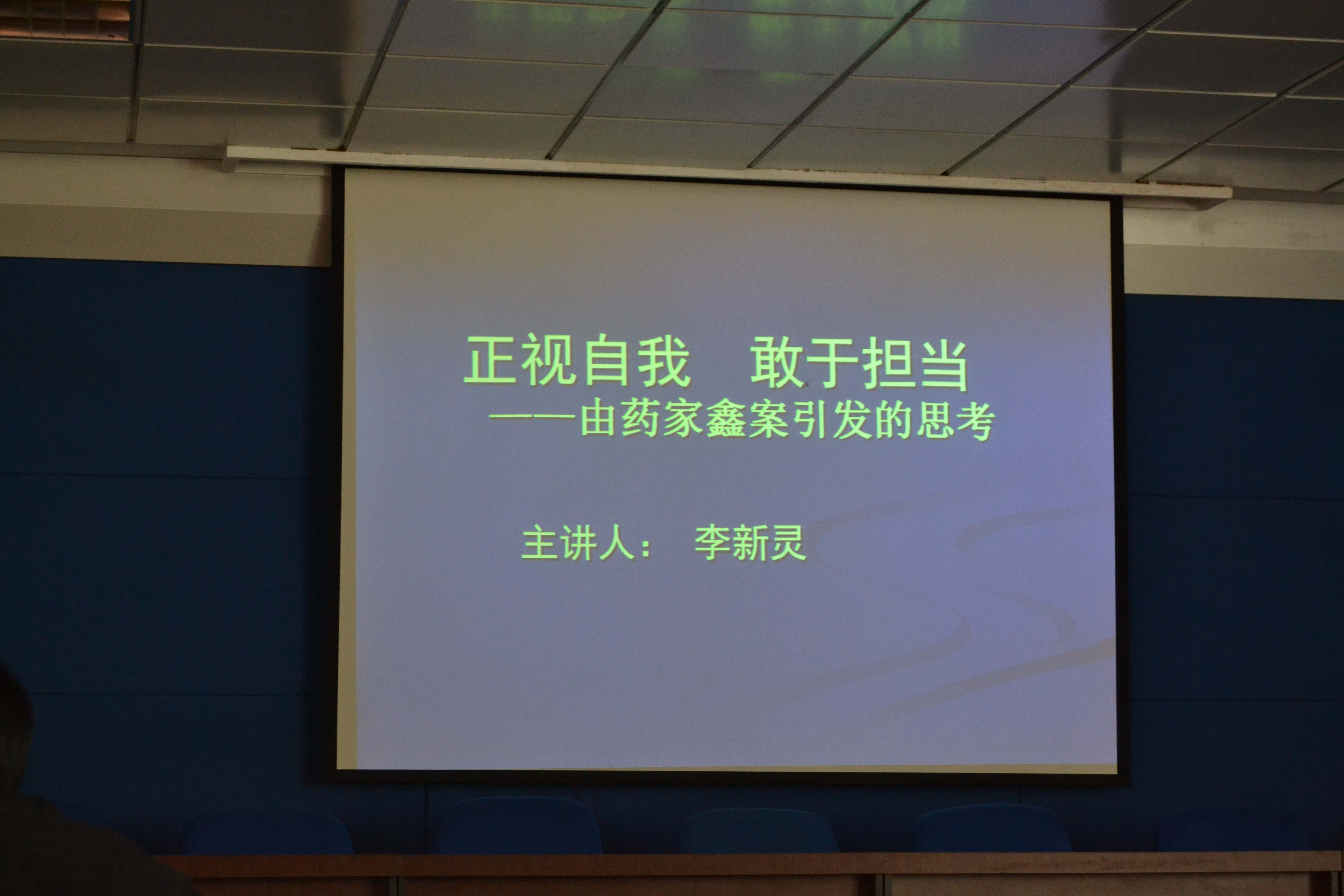 正视自我　敢于担当

——由药家鑫案引发的思考

主讲人：　李新灵